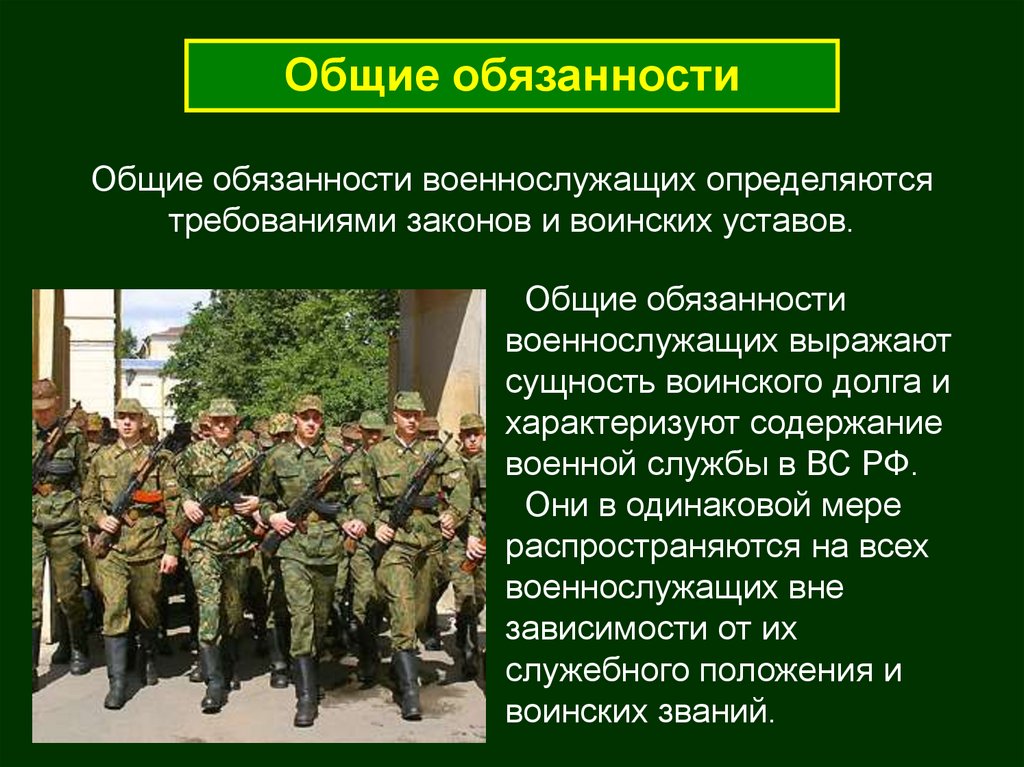 Общие обязанности

Общие обязанности военнослужащих определяются требованиями законов и воинских уставов.

Общие обязанности военнослужащих выражают сущность воинского долга и характеризуют содержание военной службы в ВС РФ.

Они в одинаковой мере распространяются на всех военнослужащих вне зависимости от их служебного положения и воинских званий.